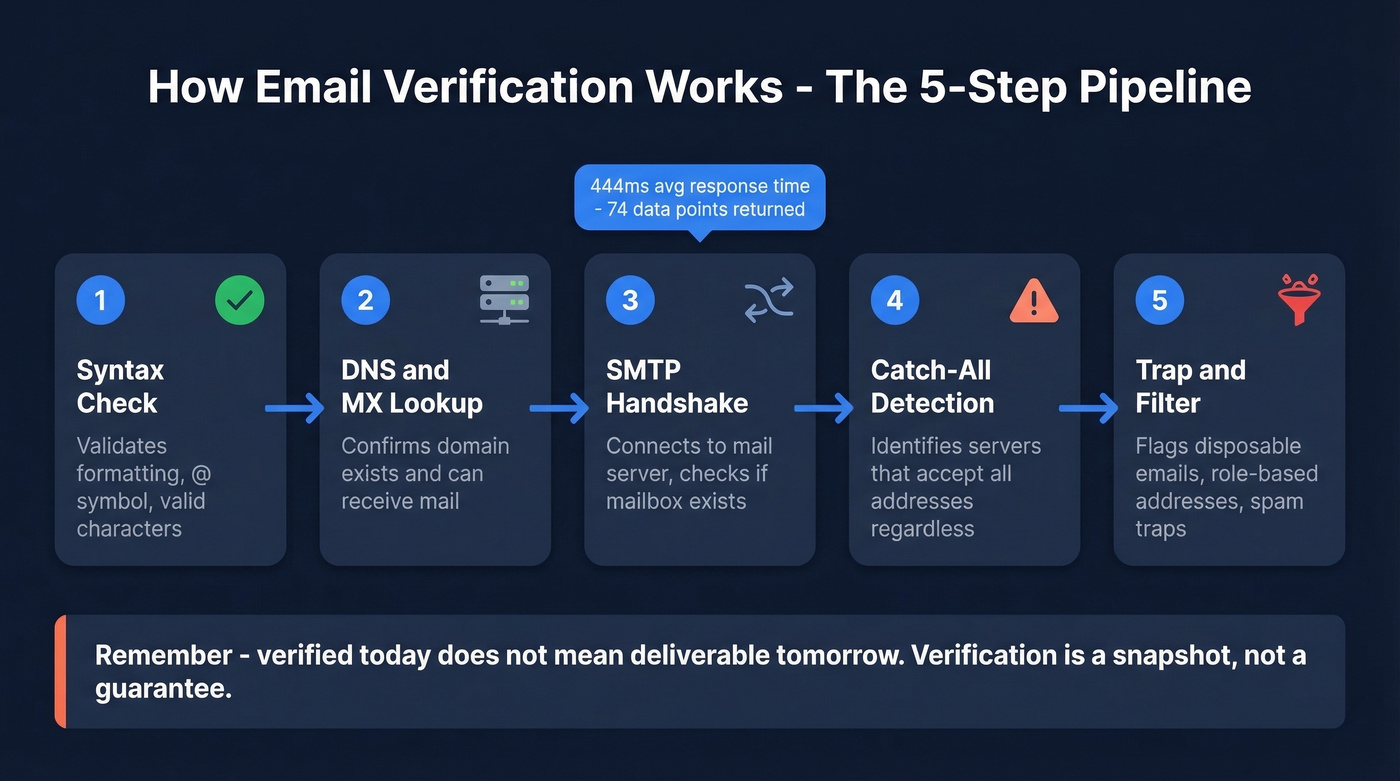 How Email Verification Works - The 5-Step Pipeline

444ms avg response time - 74 data points returned

1
Syntax Check
Validates formatting, @ symbol, valid characters

2
DNS and MX Lookup
Confirms domain exists and can receive mail

3
SMTP Handshake
Connects to mail server, checks if mailbox exists

4
Catch-All Detection
Identifies servers that accept all addresses regardless

5
Trap and Filter
Flags disposable emails, role-based addresses, spam traps

Remember - verified today does not mean deliverable tomorrow. Verification is a snapshot, not a guarantee.